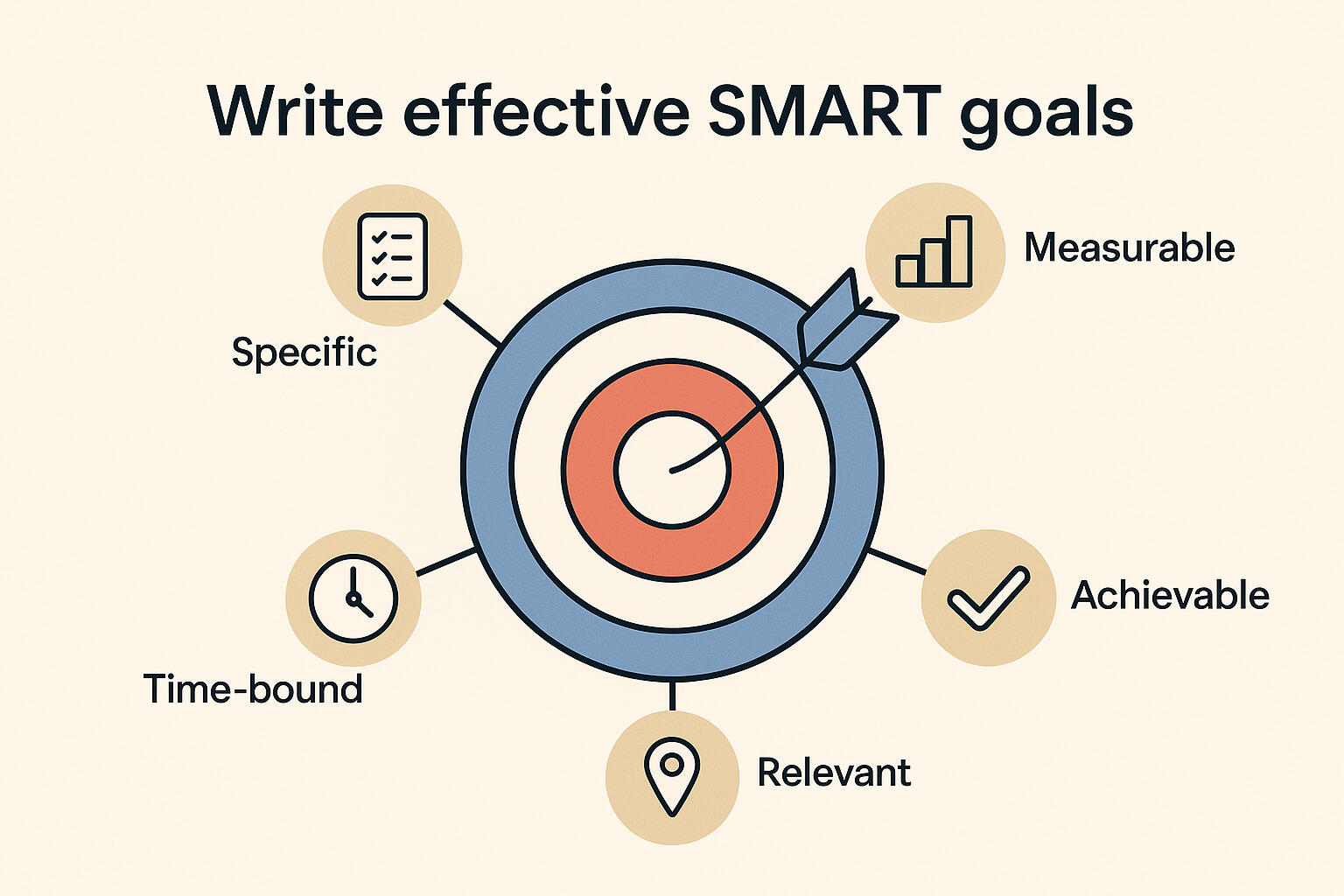 Write effective SMART goals

Specific

Measurable

Achievable

Relevant

Time-bound